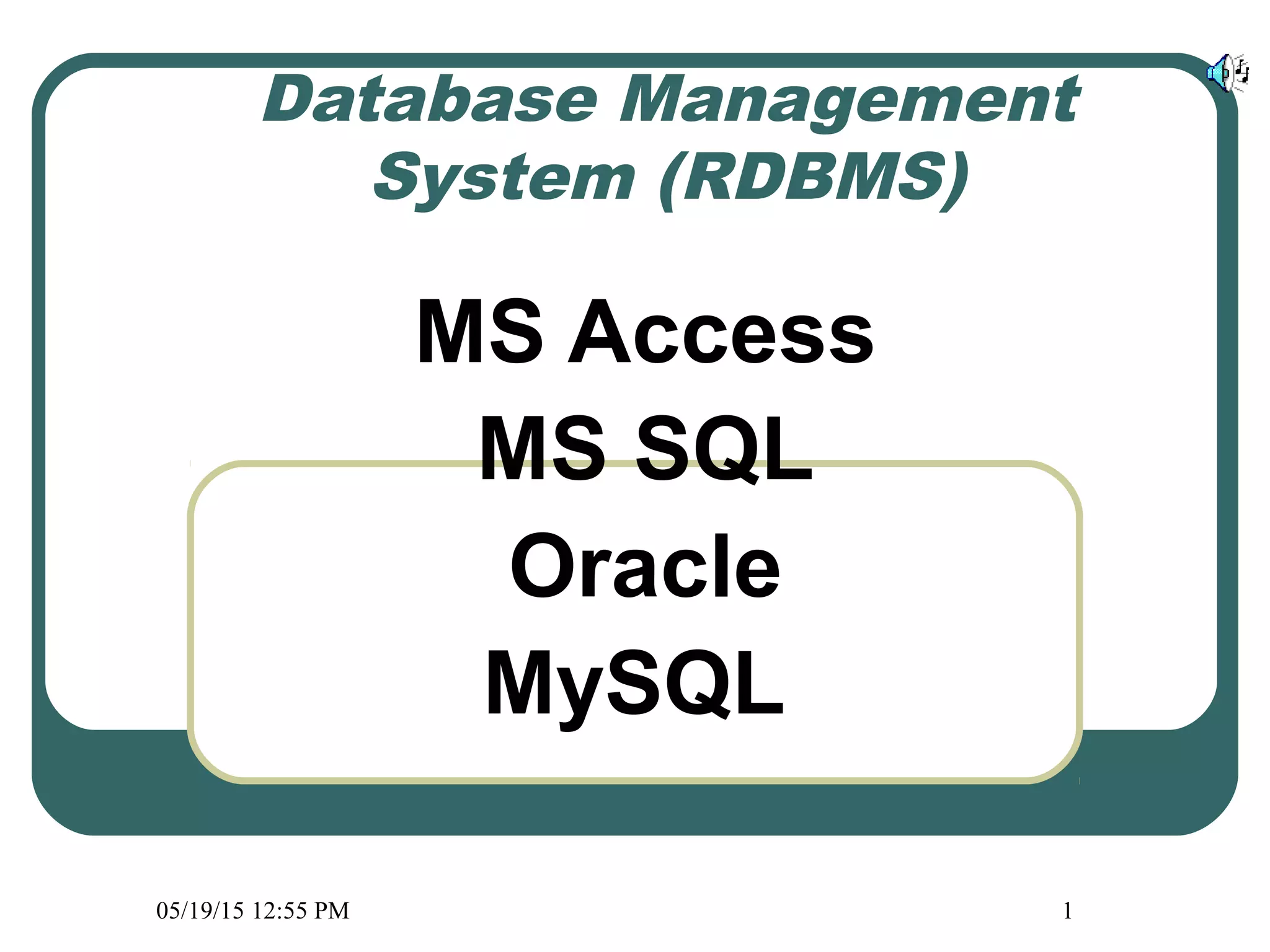 Database Management System (RDBMS)

MS Access
MS SQL
Oracle
MySQL

05/19/15 12:55 PM

1